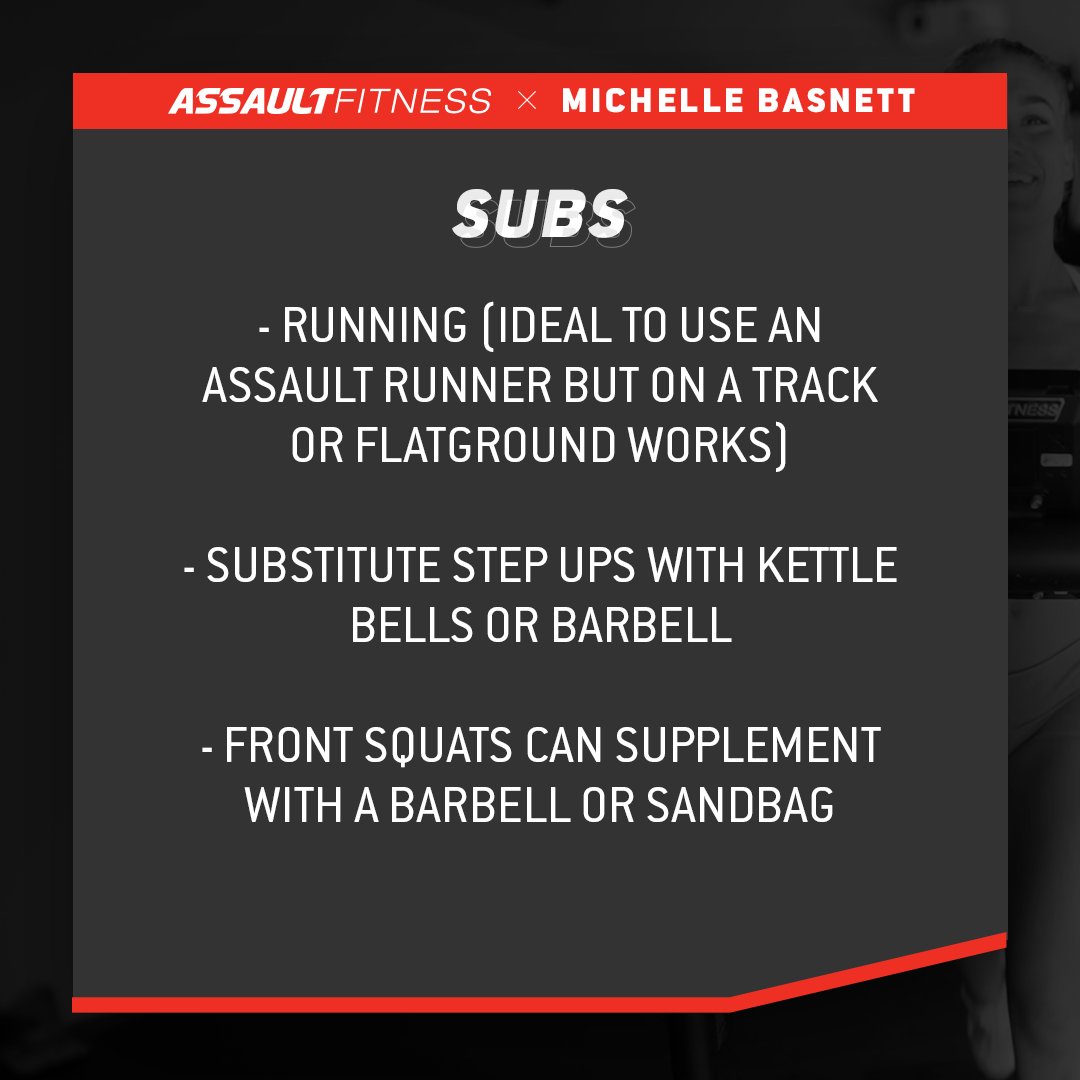 ASSAULTFITNESS × MICHELLE BASNETT

SUBS

- RUNNING (IDEAL TO USE AN ASSAULT RUNNER BUT ON A TRACK OR FLATGROUND WORKS)

- SUBSTITUTE STEP UPS WITH KETTLE BELLS OR BARBELL

- FRONT SQUATS CAN SUPPLEMENT WITH A BARBELL OR SANDBAG